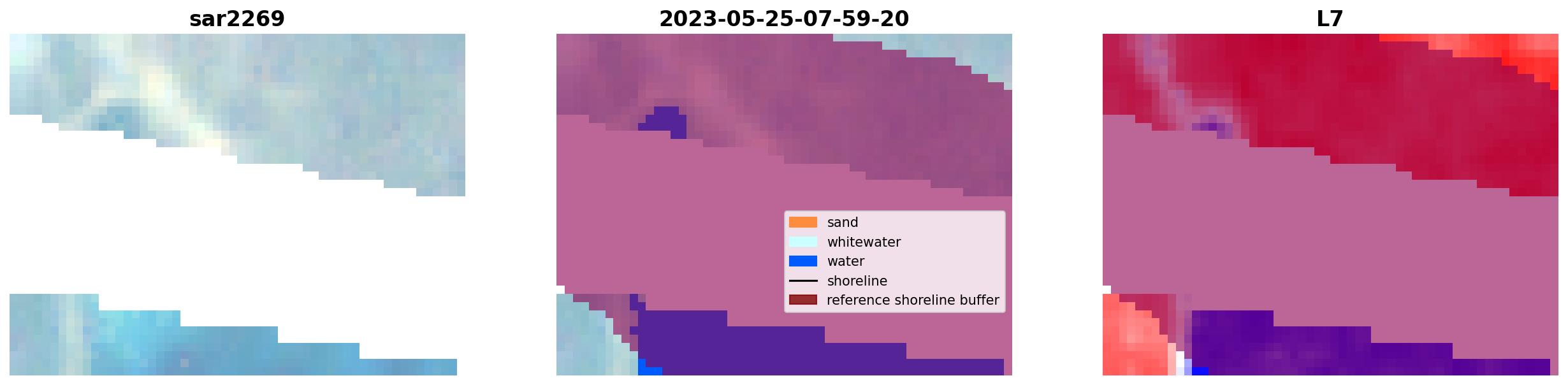 sar2269

2023-05-25-07-59-20

sand
whitewater
water
shoreline
reference shoreline buffer

L7